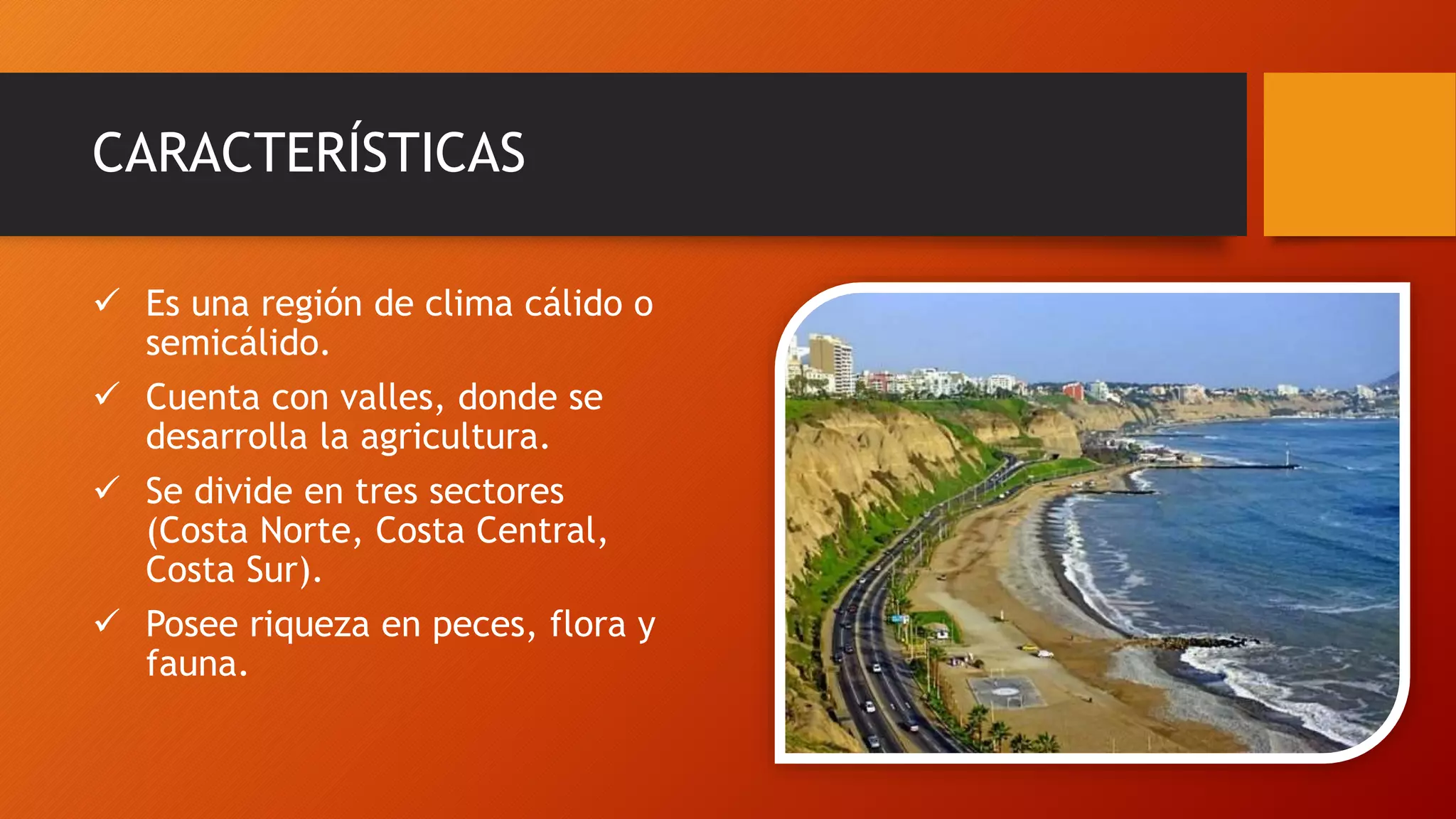 CARACTERÍSTICAS

✓ Es una región de clima cálido o semicálido.

✓ Cuenta con valles, donde se desarrolla la agricultura.

✓ Se divide en tres sectores (Costa Norte, Costa Central, Costa Sur).

✓ Posee riqueza en peces, flora y fauna.